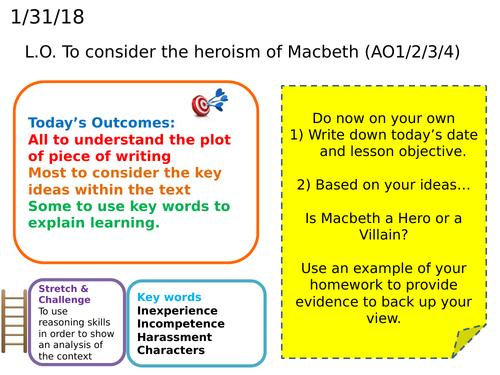 1/31/18

L.O. To consider the heroism of Macbeth (AO1/2/3/4)

Today's Outcomes:
All to understand the plot of piece of writing
Most to consider the key ideas within the text
Some to use key words to explain learning.

Stretch & Challenge
To use reasoning skills in order to show an analysis of the context

Key words
Inexperience
Incompetence
Harassment
Characters

Do now on your own
1) Write down today's date and lesson objective.

2) Based on your ideas…

Is Macbeth a Hero or a Villain?

Use an example of your homework to provide evidence to back up your view.